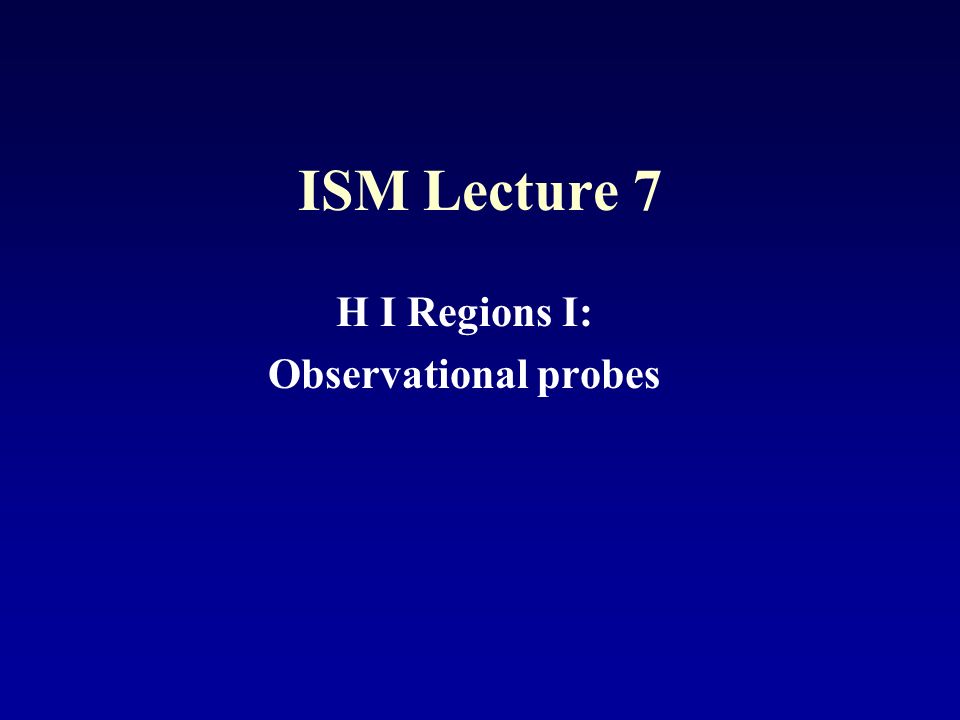 ISM Lecture 7

H I Regions I:
Observational probes